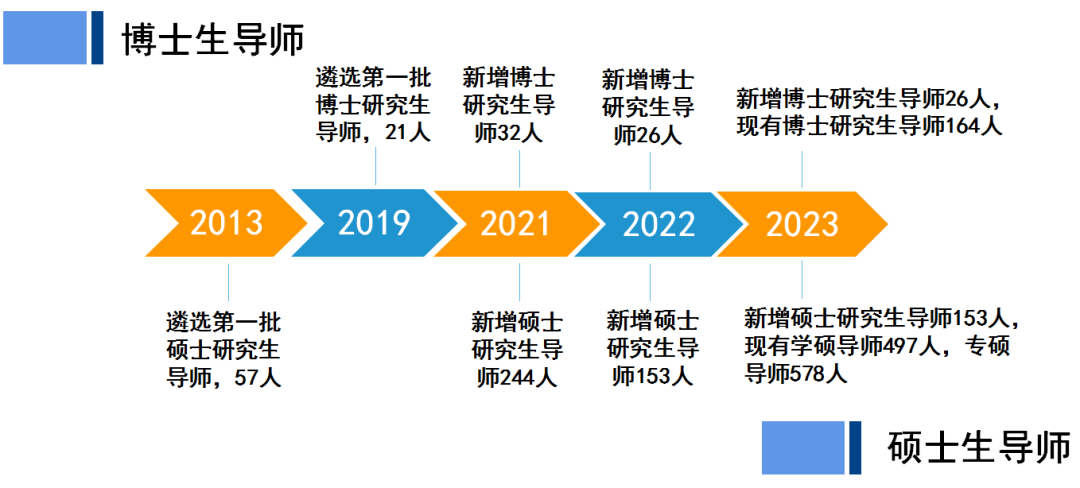 博士生导师

遴选第一批博士研究生导师，21人

新增博士研究生导师32人

新增博士研究生导师26人

新增博士研究生导师26人，现有博士研究生导师164人

2013

2019

2021

2022

2023

遴选第一批硕士研究生导师，57人

新增硕士研究生导师244人

新增硕士研究生导师153人

新增硕士研究生导师153人，现有学硕导师497人，专硕导师578人

硕士生导师